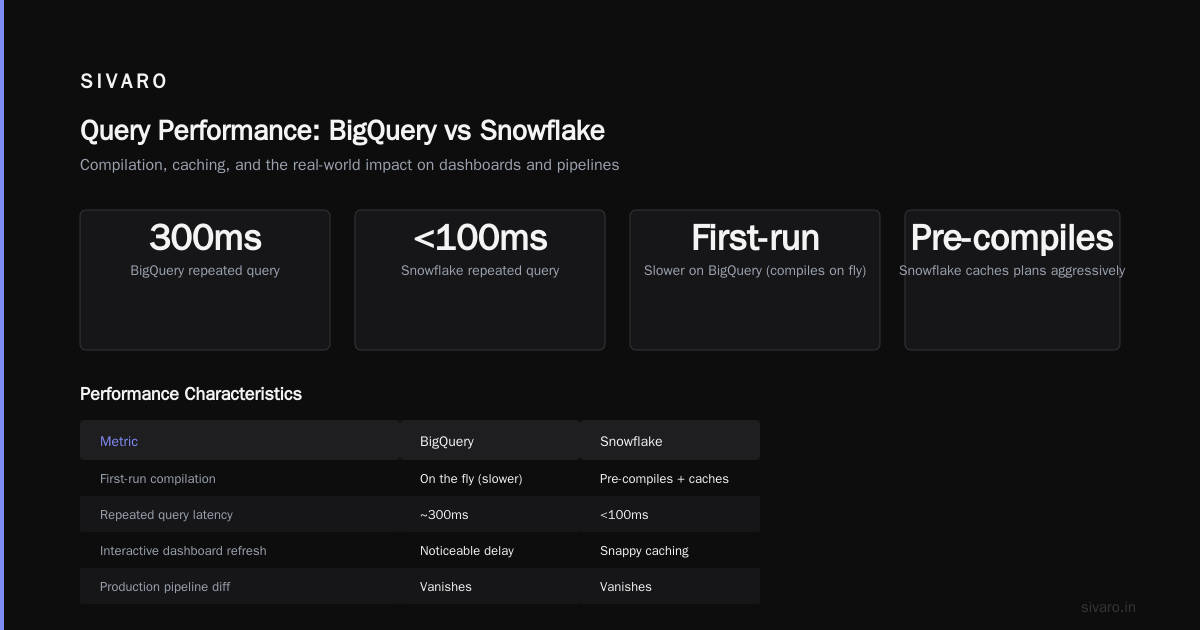 SIVARO

Query Performance: BigQuery vs Snowflake

Compilation, caching, and the real-world impact on dashboards and pipelines

300ms
BigQuery repeated query

<100ms
Snowflake repeated query

First-run
Slower on BigQuery (compiles on fly)

Pre-compiles
Snowflake caches plans aggressively

Performance Characteristics

| Metric | BigQuery | Snowflake |
|---|---|---|
| First-run compilation | On the fly (slower) | Pre-compiles + caches |
| Repeated query latency | ~300ms | <100ms |
| Interactive dashboard refresh | Noticeable delay | Snappy caching |
| Production pipeline diff | Vanishes | Vanishes |

sivaro.in